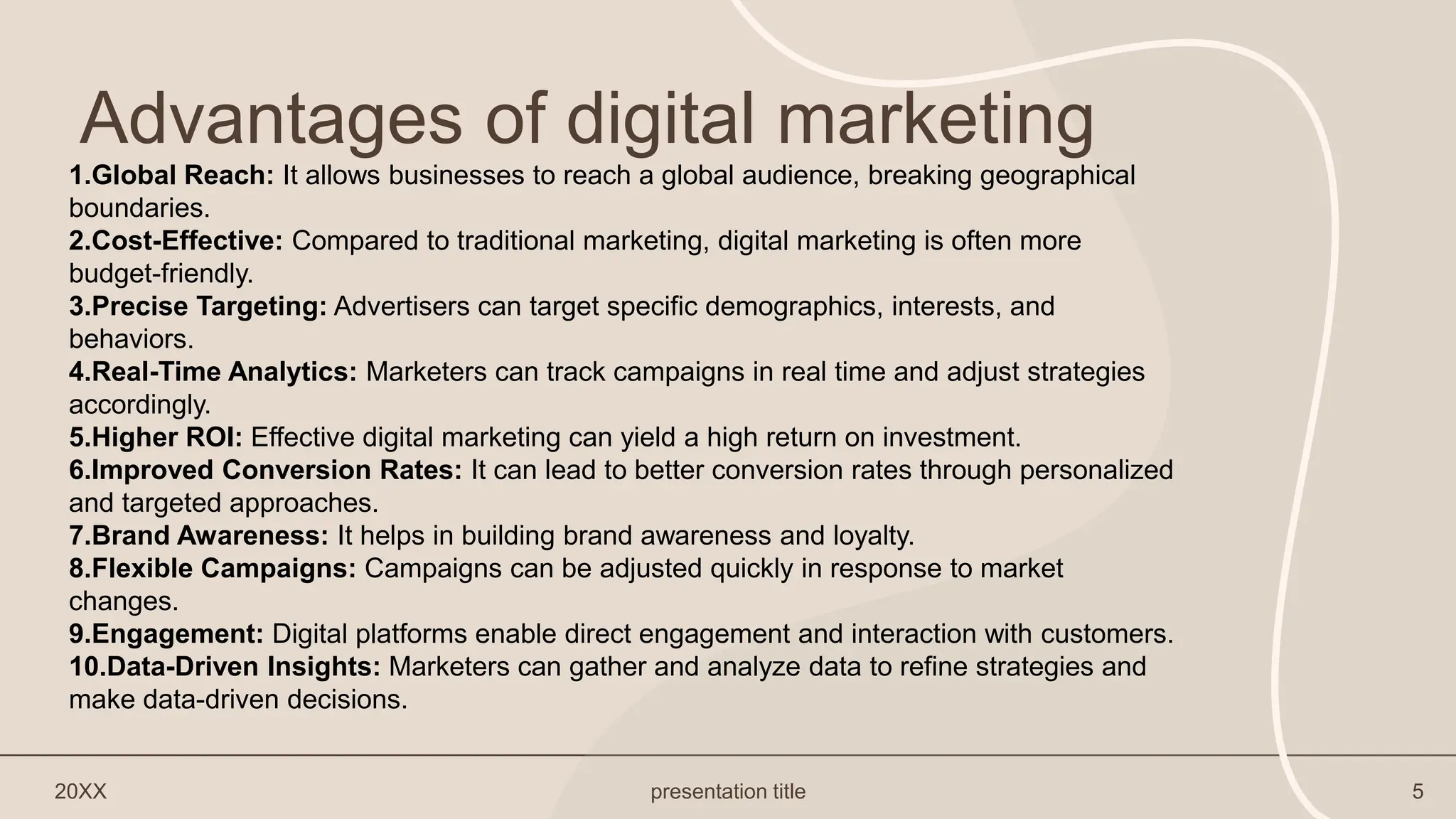 Advantages of digital marketing

1.Global Reach: It allows businesses to reach a global audience, breaking geographical boundaries.
2.Cost-Effective: Compared to traditional marketing, digital marketing is often more budget-friendly.
3.Precise Targeting: Advertisers can target specific demographics, interests, and behaviors.
4.Real-Time Analytics: Marketers can track campaigns in real time and adjust strategies accordingly.
5.Higher ROI: Effective digital marketing can yield a high return on investment.
6.Improved Conversion Rates: It can lead to better conversion rates through personalized and targeted approaches.
7.Brand Awareness: It helps in building brand awareness and loyalty.
8.Flexible Campaigns: Campaigns can be adjusted quickly in response to market changes.
9.Engagement: Digital platforms enable direct engagement and interaction with customers.
10.Data-Driven Insights: Marketers can gather and analyze data to refine strategies and make data-driven decisions.

20XX

presentation title

5